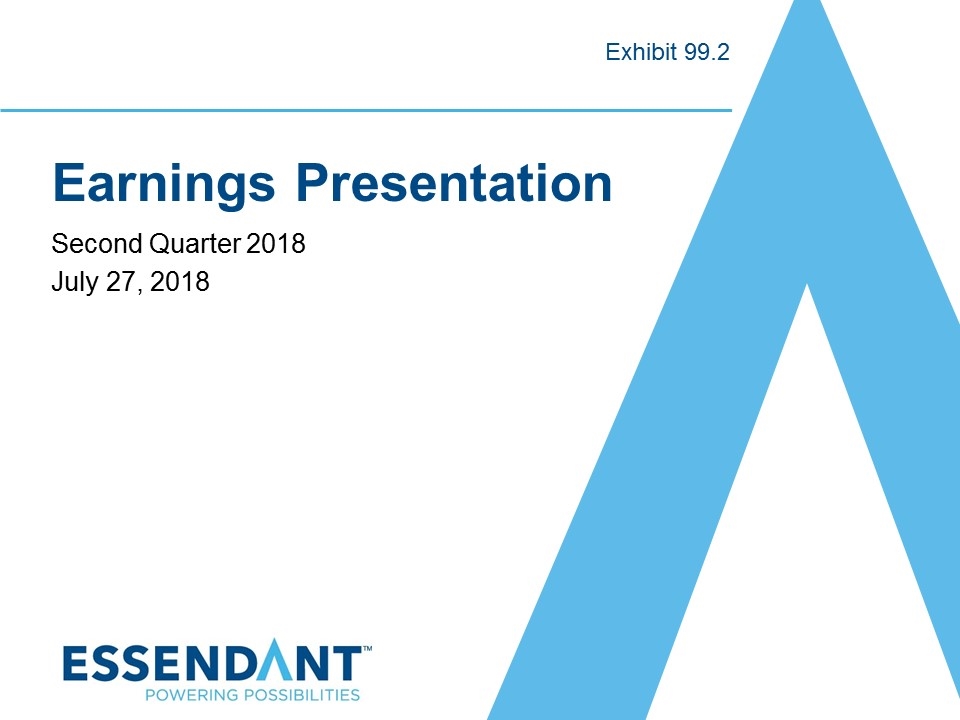 Exhibit 99.2

Earnings Presentation

Second Quarter 2018
July 27, 2018

ESSENDANT™
POWERING POSSIBILITIES